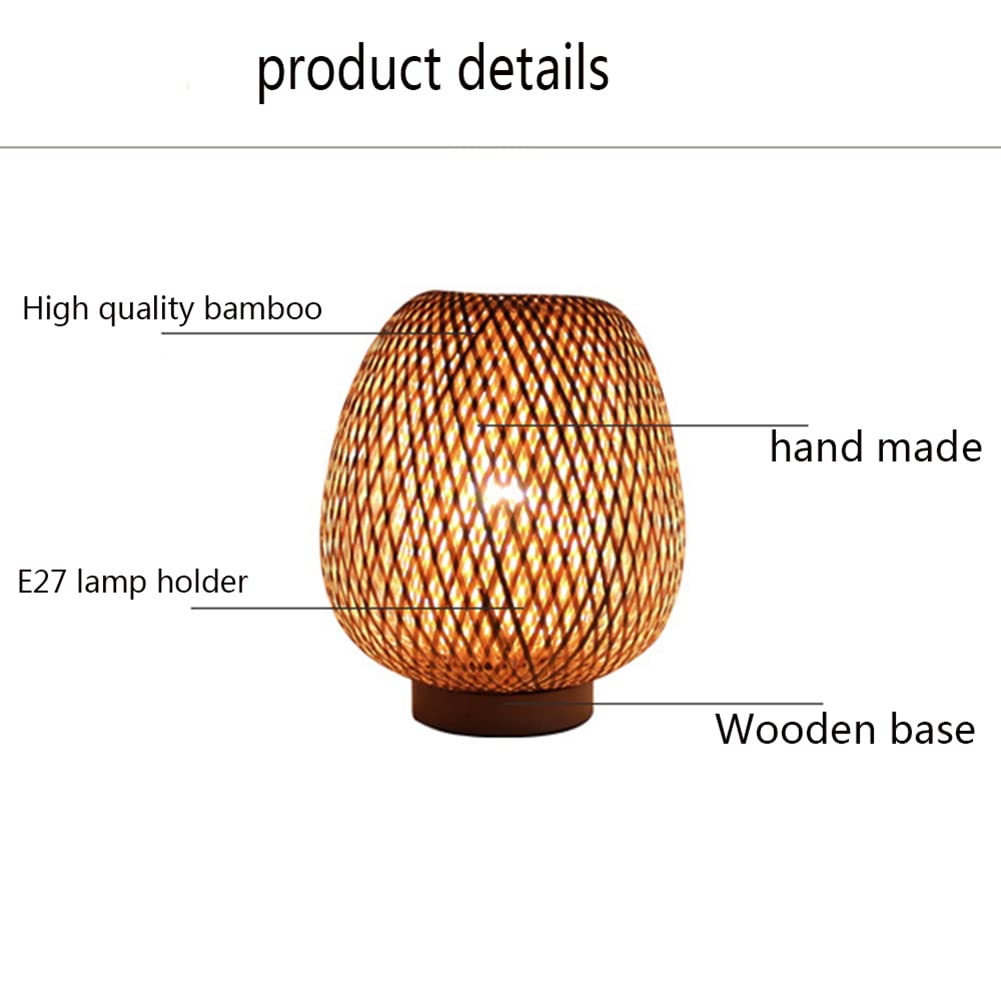 product details

High quality bamboo

hand made

E27 lamp holder

Wooden base